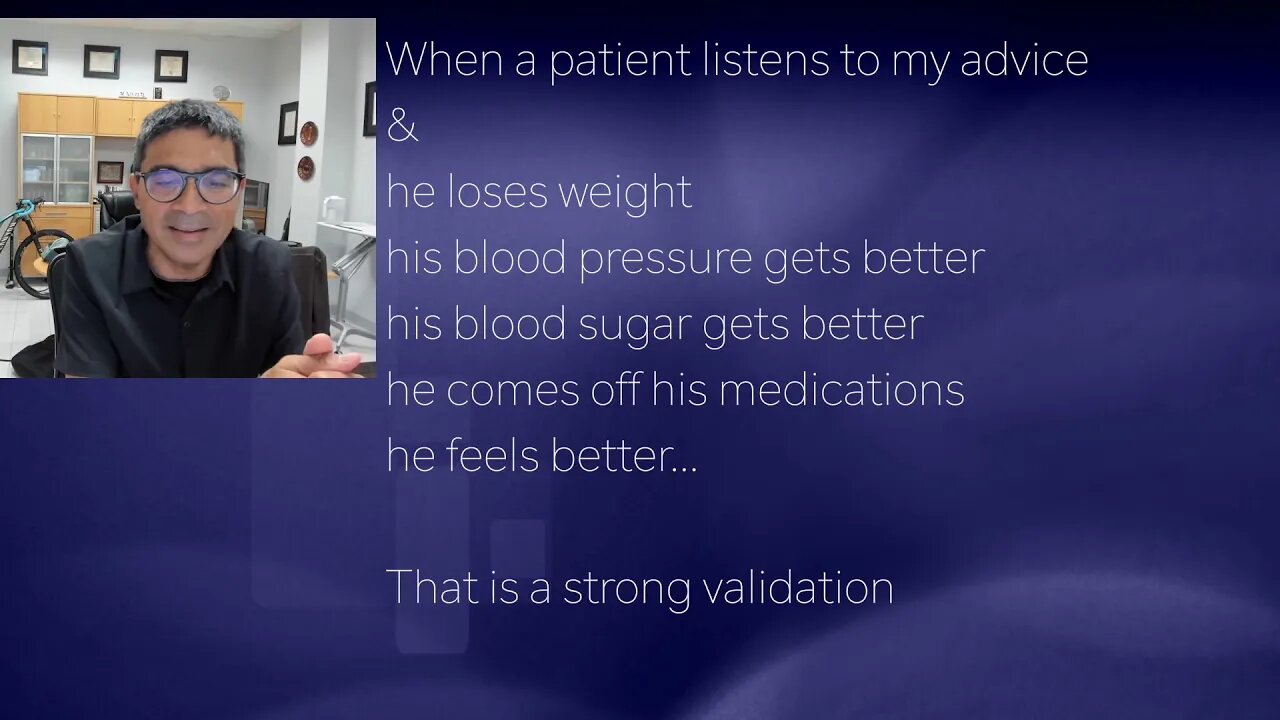 When a patient listens to my advice
&
he loses weight
his blood pressure gets better
his blood sugar gets better
he comes off his medications
he feels better...

That is a strong validation